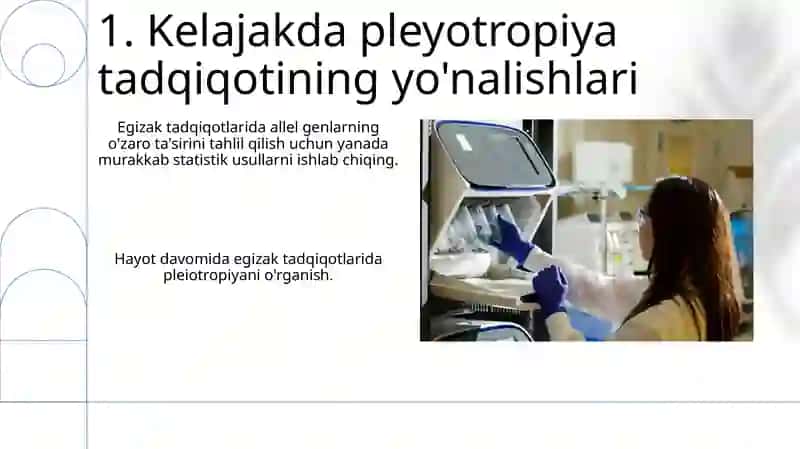 1. Kelajakda pleyotropiya tadqiqotining yo'nalishlari

Egizak tadqiqotlarida allel genlarning o'zaro ta'sirini tahlil qilish uchun yanada murakkab statistik usullarni ishlab chiqing.

Hayot davomida egizak tadqiqotlarida pleiotropiyani o'rganish.